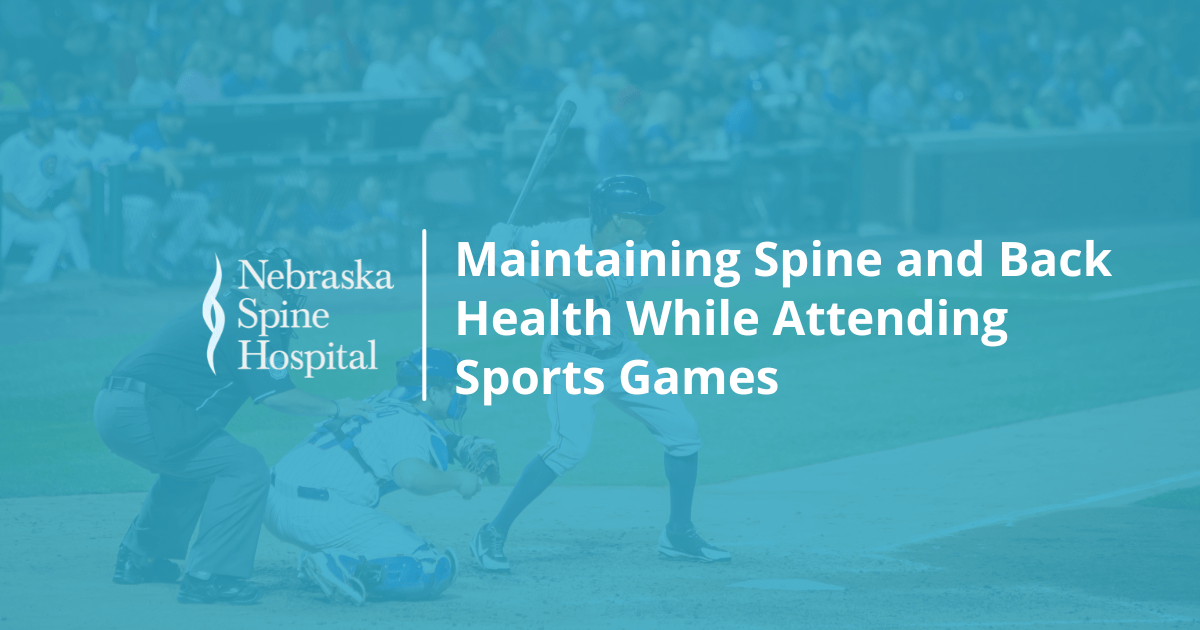 Nebraska Spine Hospital

Maintaining Spine and Back Health While Attending Sports Games